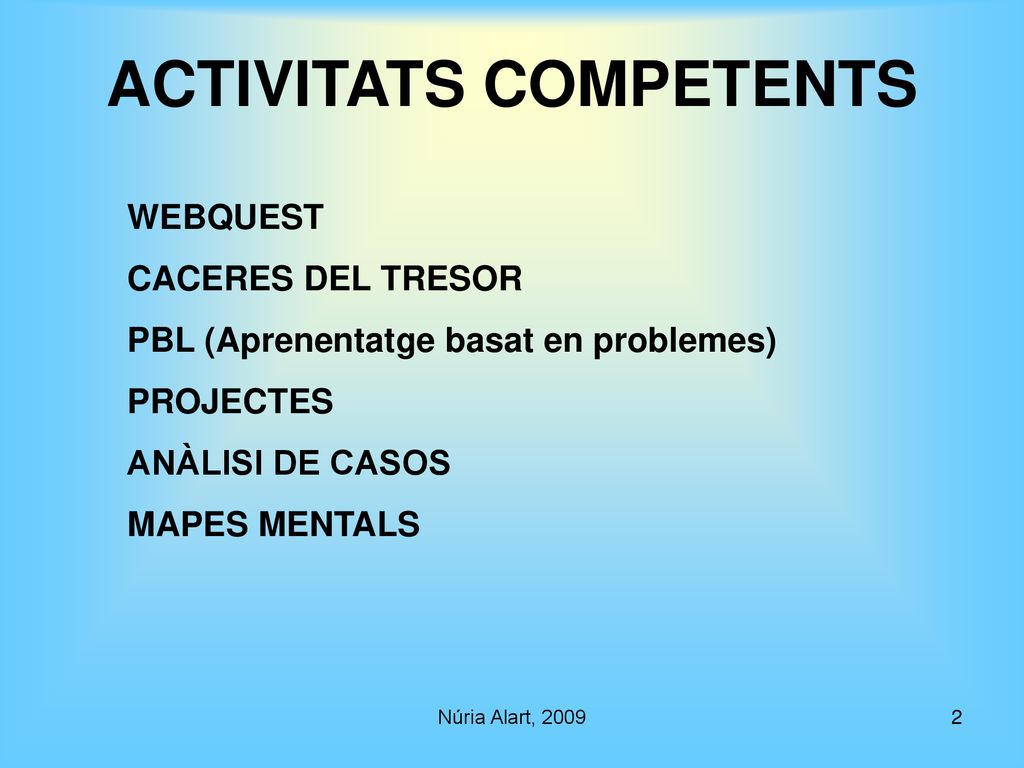 ACTIVITATS COMPETENTS

WEBQUEST

CACERES DEL TRESOR

PBL (Aprenentatge basat en problemes)

PROJECTES

ANÀLISI DE CASOS

MAPES MENTALS

Núria Alart, 2009

2